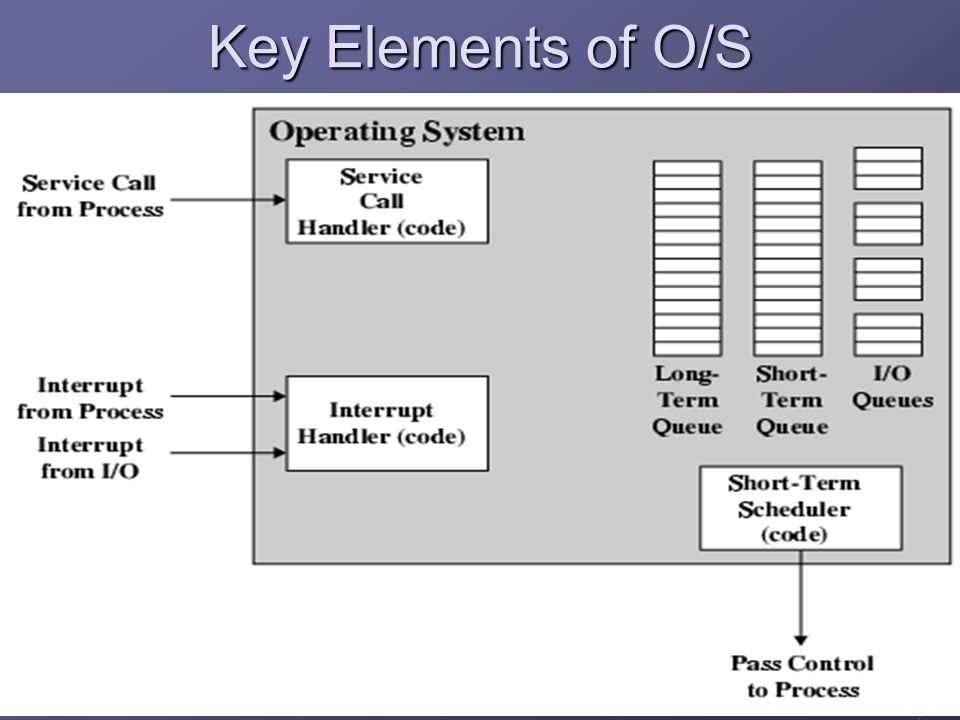 Key Elements of O/S

Operating System

Service Call from Process

Service Call Handler (code)

Interrupt from Process

Interrupt from I/O

Interrupt Handler (code)

Long-Term Queue

Short-Term Queue

I/O Queues

Short-Term Scheduler (code)

Pass Control to Process